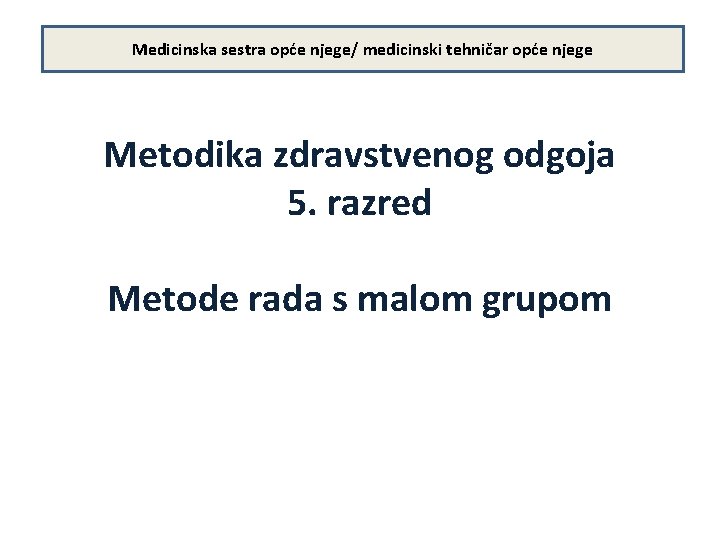 Medicinska sestra opće njege/ medicinski tehničar opće njege

Metodika zdravstvenog odgoja
5. razred

Metode rada s malom grupom